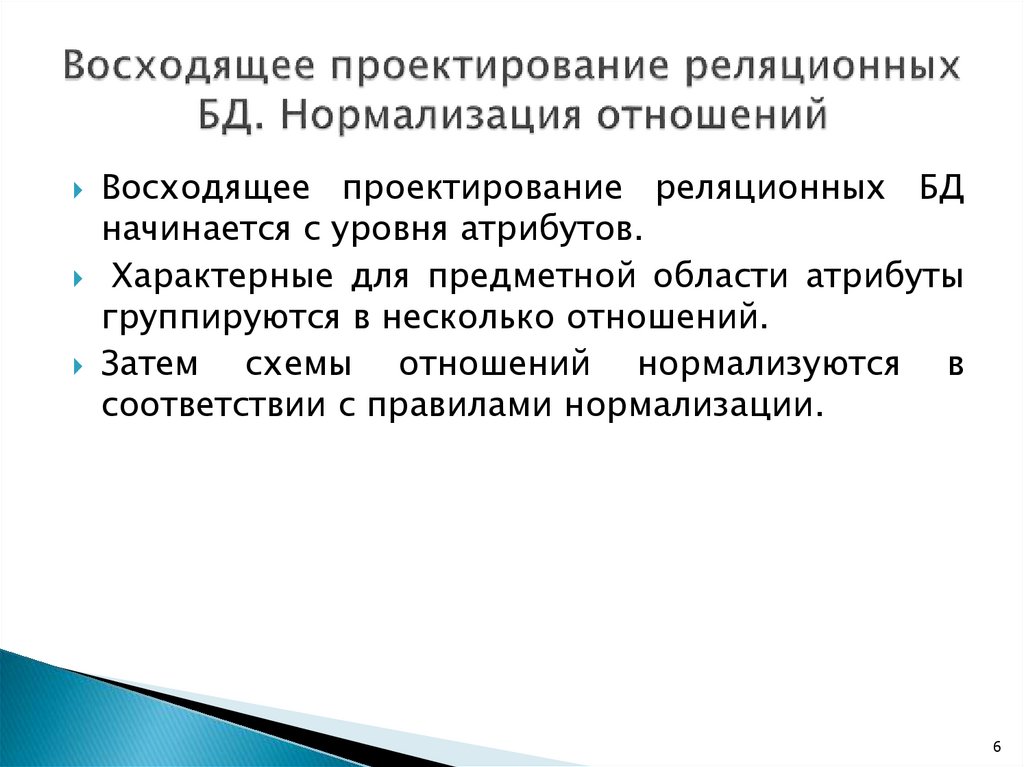 Восходящее проектирование реляционных БД. Нормализация отношений

Восходящее проектирование реляционных БД начинается с уровня атрибутов.

Характерные для предметной области атрибуты группируются в несколько отношений.

Затем схемы отношений нормализуются в соответствии с правилами нормализации.

6